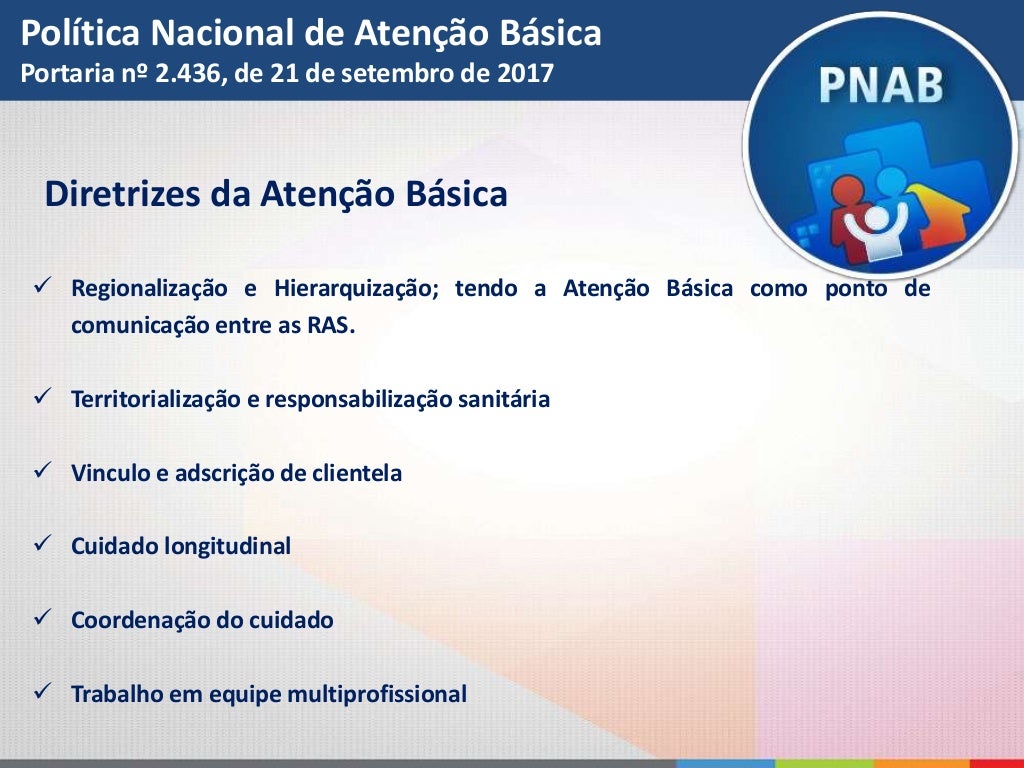 Política Nacional de Atenção Básica
Portaria nº 2.436, de 21 de setembro de 2017

PNAB

Diretrizes da Atenção Básica

✓ Regionalização e Hierarquização; tendo a Atenção Básica como ponto de comunicação entre as RAS.

✓ Territorialização e responsabilização sanitária

✓ Vinculo e adscrição de clientela

✓ Cuidado longitudinal

✓ Coordenação do cuidado

✓ Trabalho em equipe multiprofissional